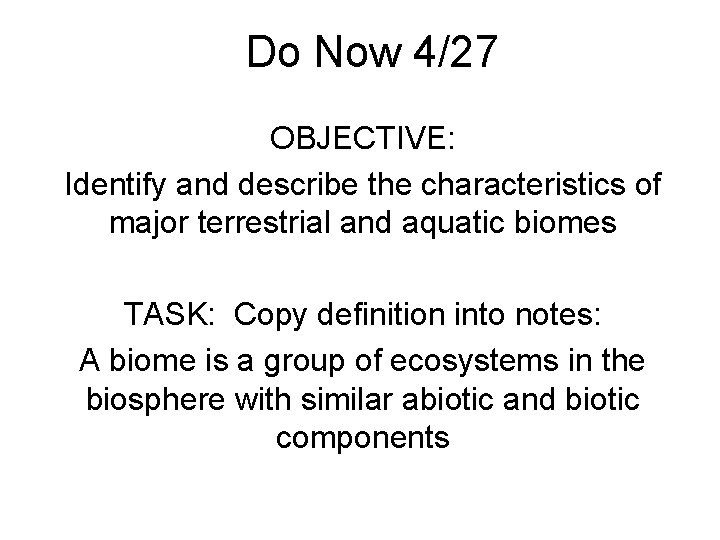 Do Now 4/27

OBJECTIVE:

Identify and describe the characteristics of major terrestrial and aquatic biomes

TASK: Copy definition into notes:

A biome is a group of ecosystems in the biosphere with similar abiotic and biotic components